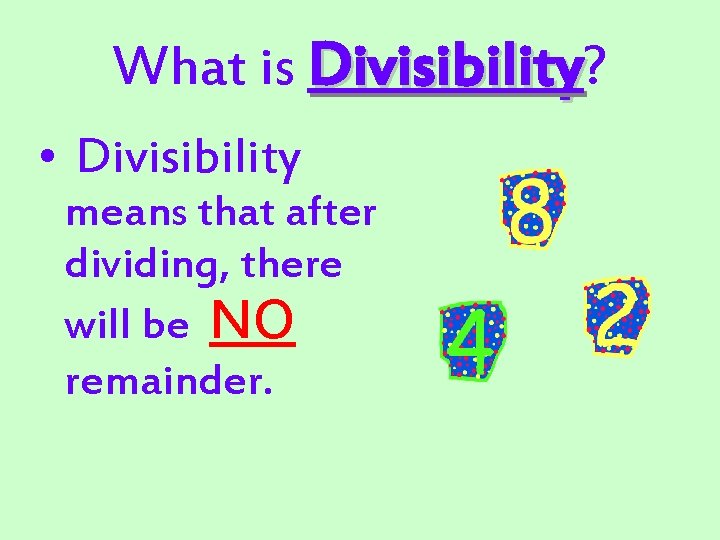 What is Divisibility?

• Divisibility means that after dividing, there will be NO remainder.

8

4

2